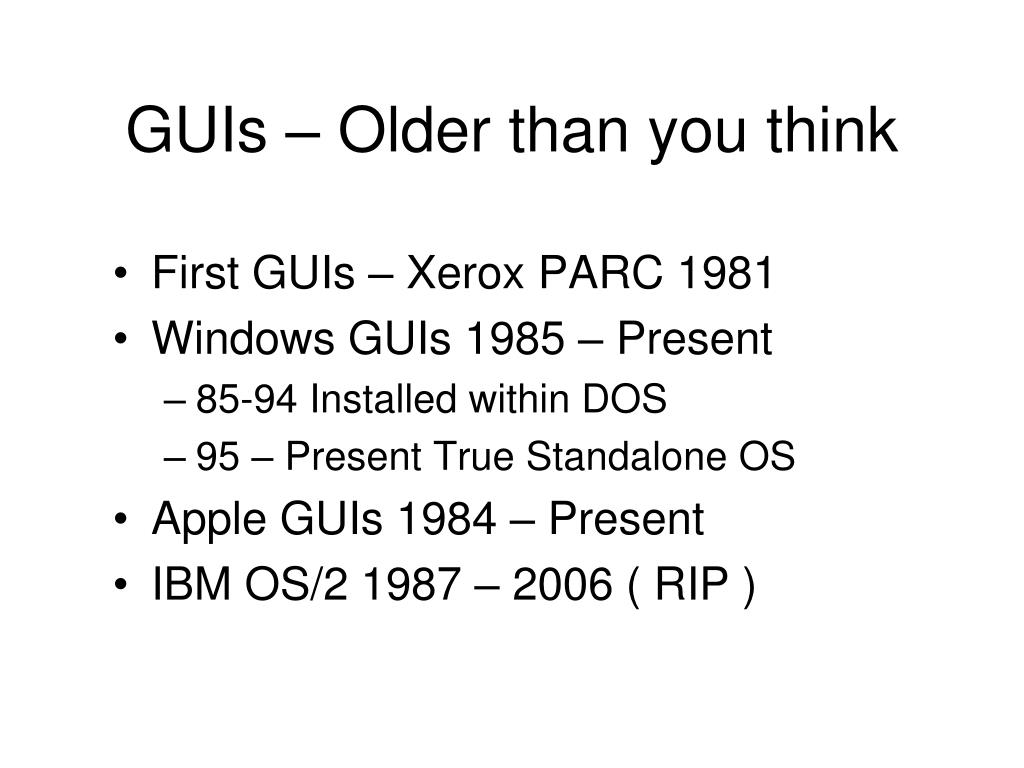 GUIs – Older than you think

• First GUIs – Xerox PARC 1981
• Windows GUIs 1985 – Present
– 85-94 Installed within DOS
– 95 – Present True Standalone OS
• Apple GUIs 1984 – Present
• IBM OS/2 1987 – 2006 ( RIP )